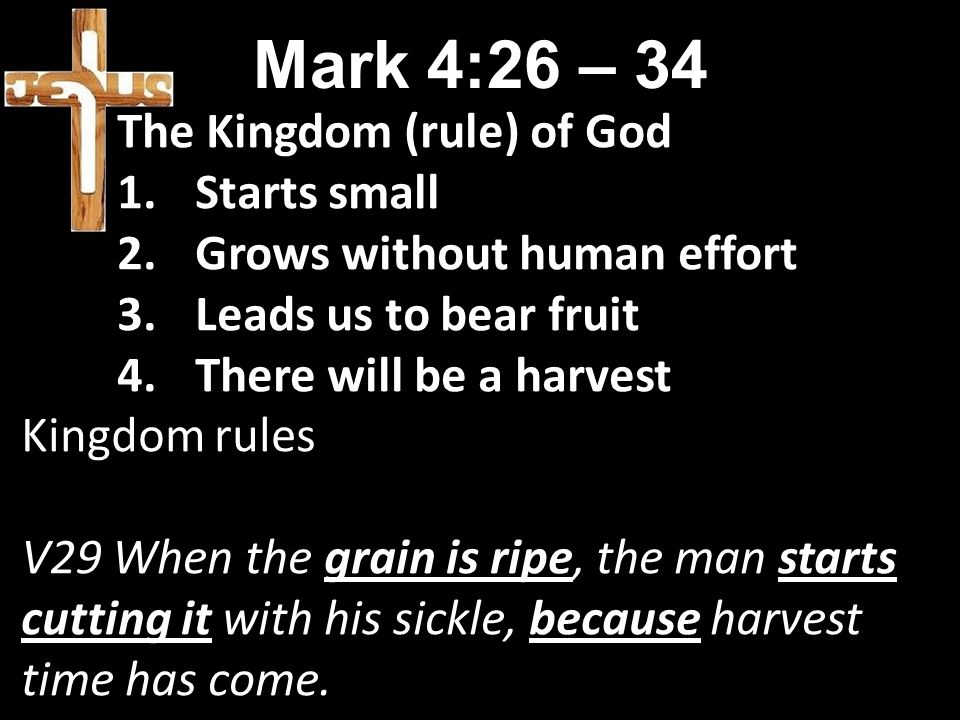 JESUS

Mark 4:26 – 34

The Kingdom (rule) of God
1. Starts small
2. Grows without human effort
3. Leads us to bear fruit
4. There will be a harvest

Kingdom rules

V29 When the grain is ripe, the man starts cutting it with his sickle, because harvest time has come.